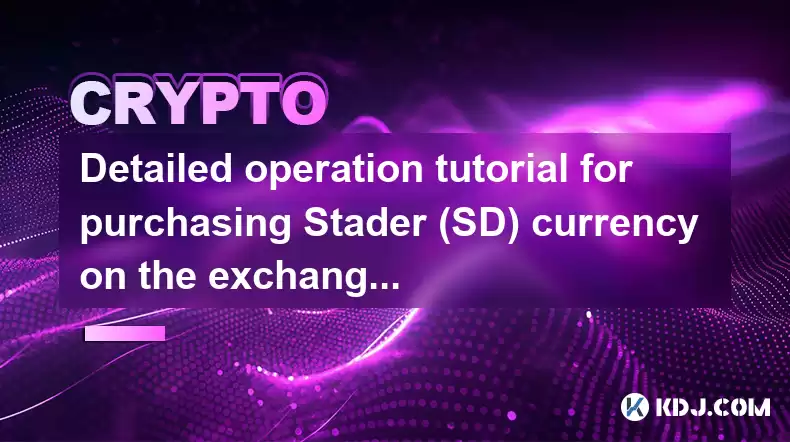 CRYPTO

Detailed operation tutorial for purchasing Stader (SD) currency on the exchang...

KDJ.COM